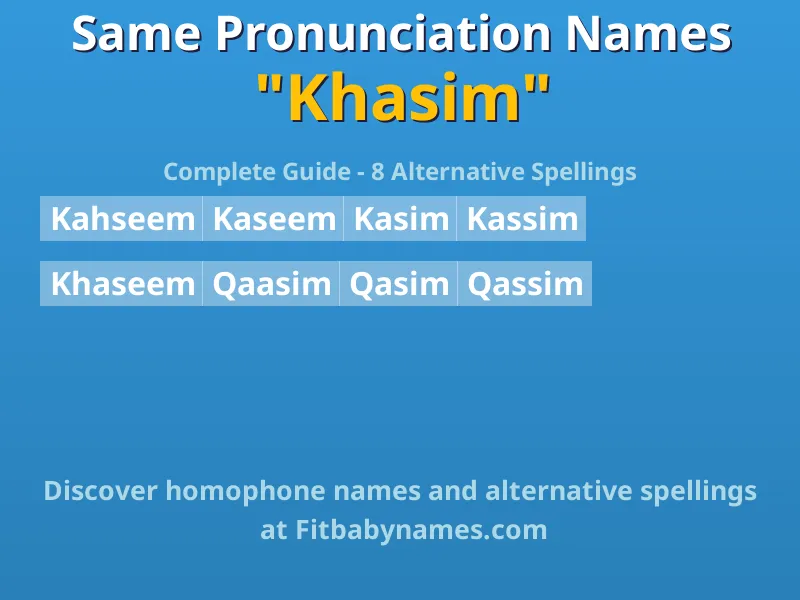 Same Pronunciation Names
"Khasim"

Complete Guide - 8 Alternative Spellings

Kahseem Kaseem Kasim Kassim

Khaseem Qaasim Qasim Qassim

Discover homophone names and alternative spellings at Fitbabynames.com